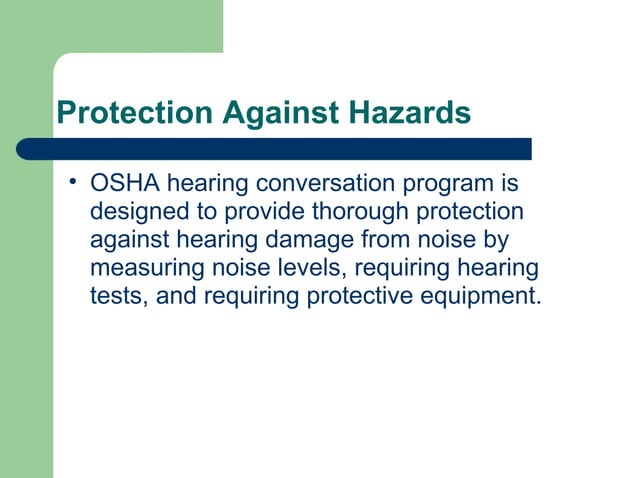 Protection Against Hazards

• OSHA hearing conversation program is designed to provide thorough protection against hearing damage from noise by measuring noise levels, requiring hearing tests, and requiring protective equipment.